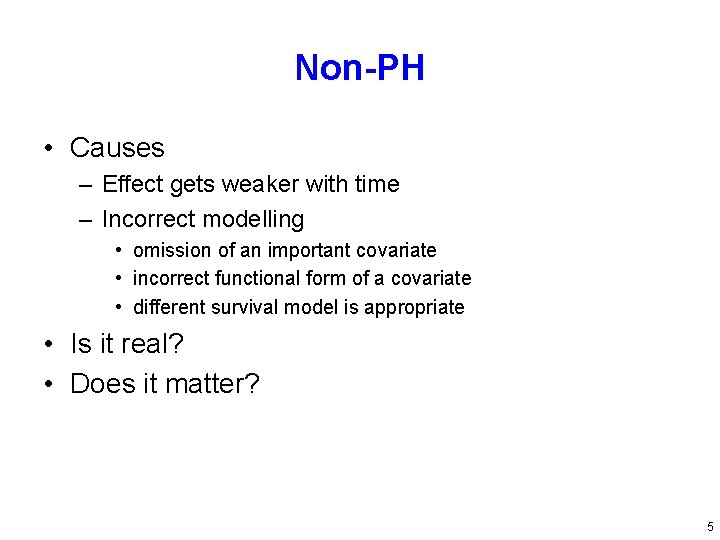 Non-PH

• Causes
– Effect gets weaker with time
– Incorrect modelling
• omission of an important covariate
• incorrect functional form of a covariate
• different survival model is appropriate
• Is it real?
• Does it matter?

5